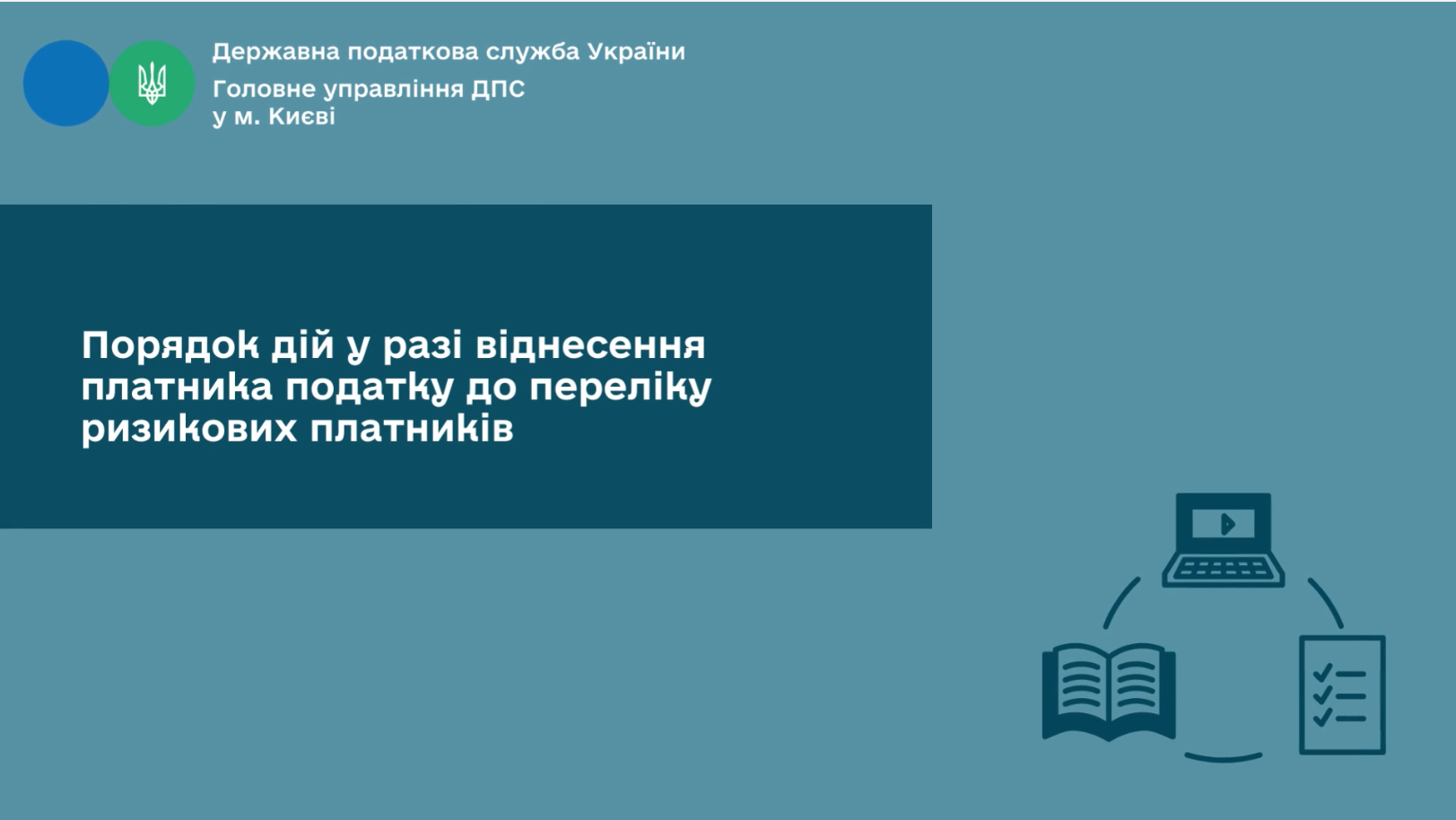 Державна податкова служба України
Головне управління ДПС
у м. Києві

Порядок дій у разі віднесення платника податку до переліку ризикових платників